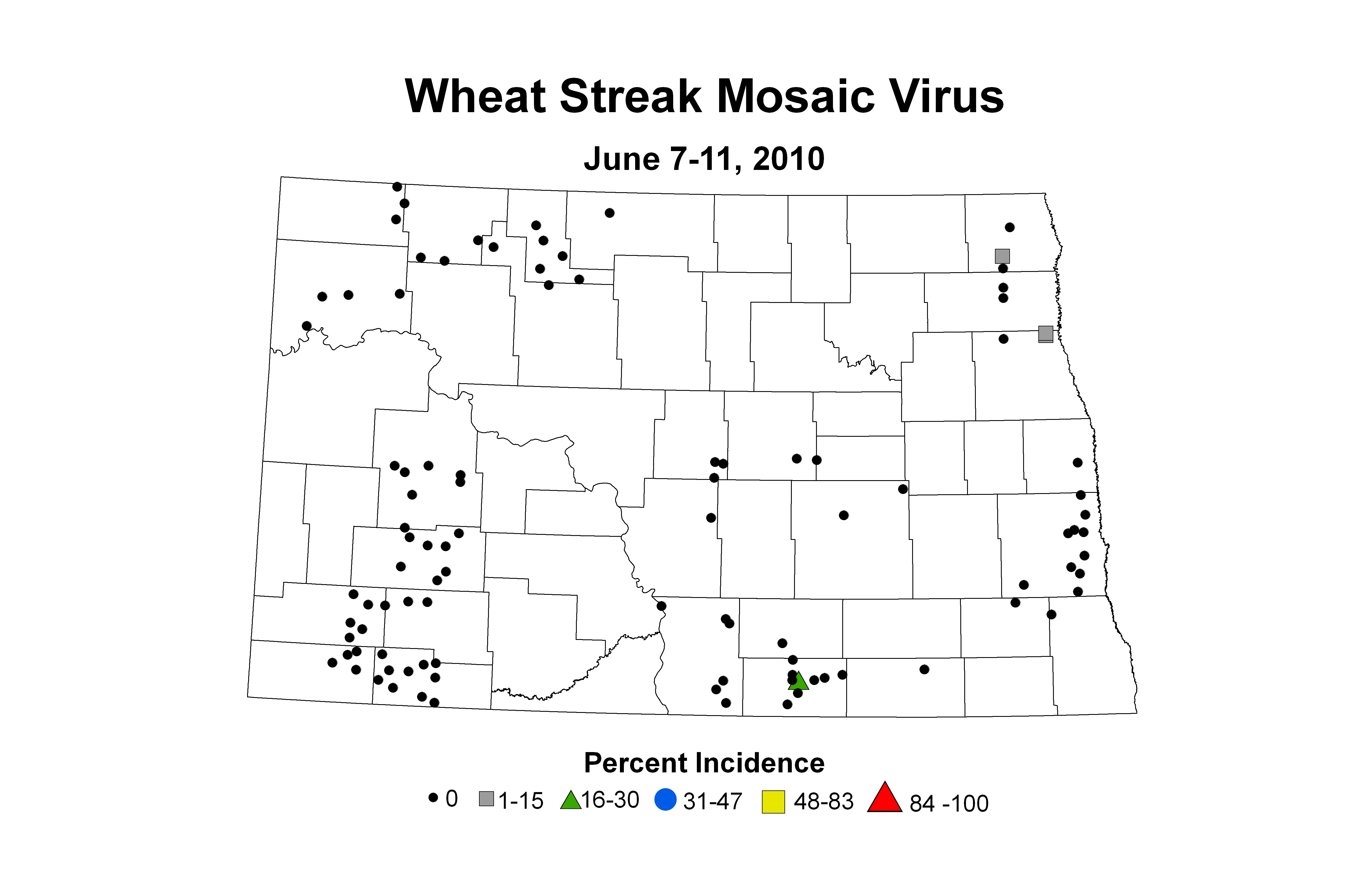 Wheat Streak Mosaic Virus

June 7-11, 2010

Percent Incidence

0 1-15 16-30 31-47 48-83 84 -100